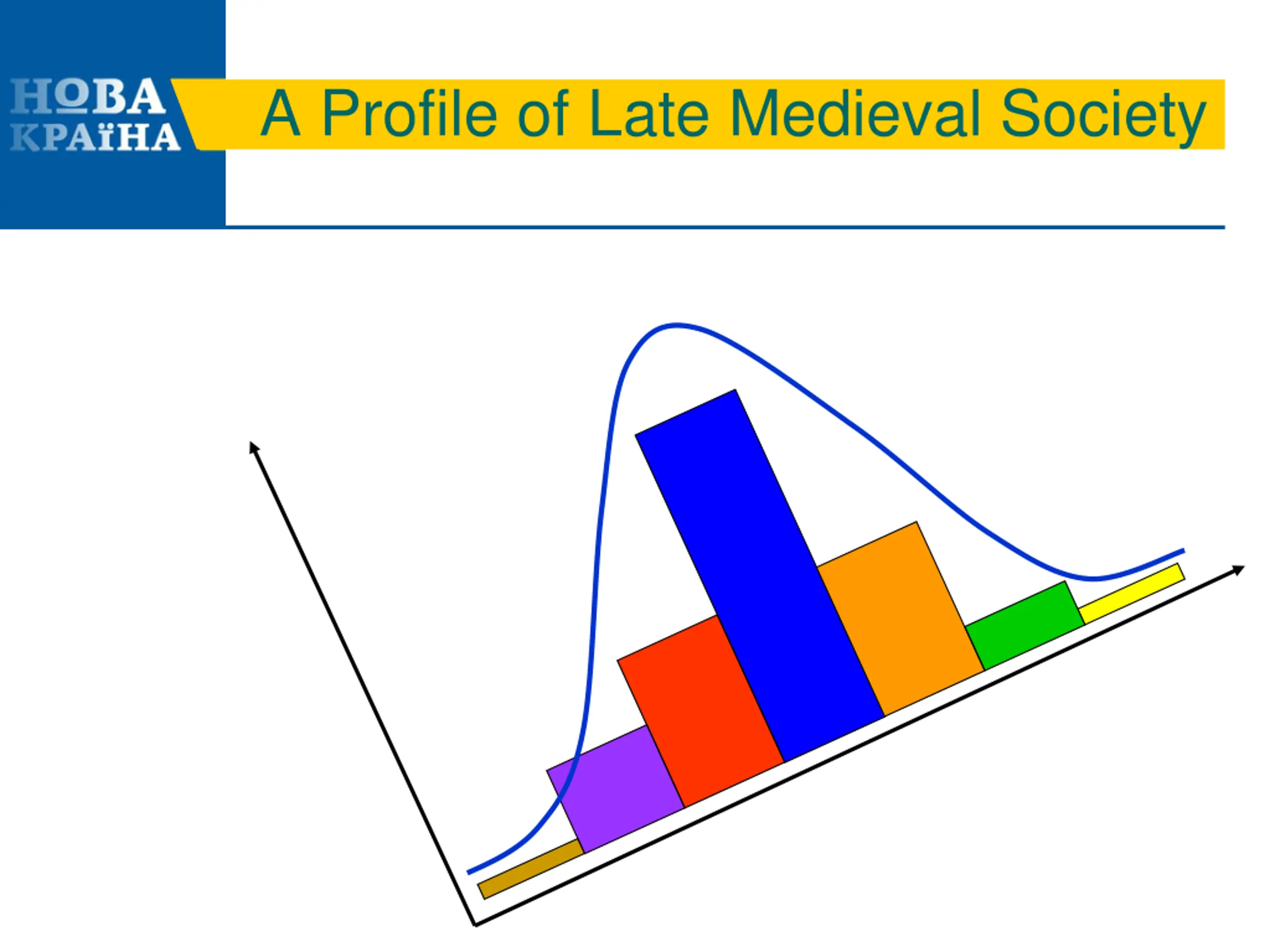 НОВА
КРАЇНА

A Profile of Late Medieval Society